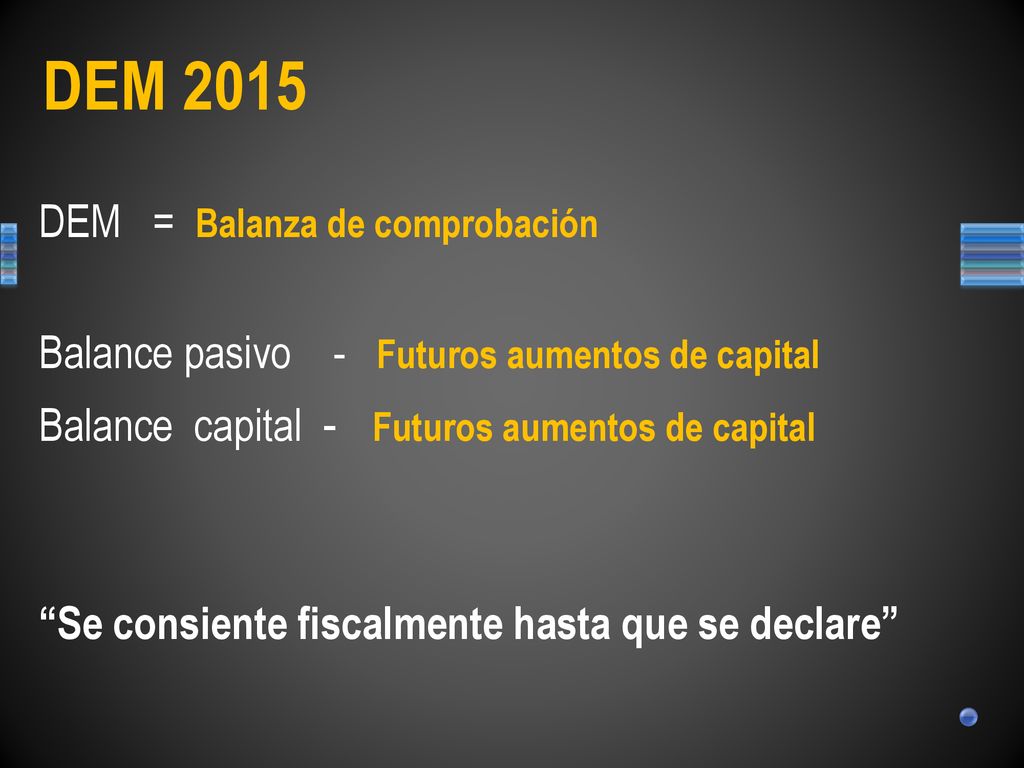 DEM 2015

DEM = Balanza de comprobación

Balance pasivo - Futuros aumentos de capital

Balance capital - Futuros aumentos de capital

“Se consiente fiscalmente hasta que se declare”